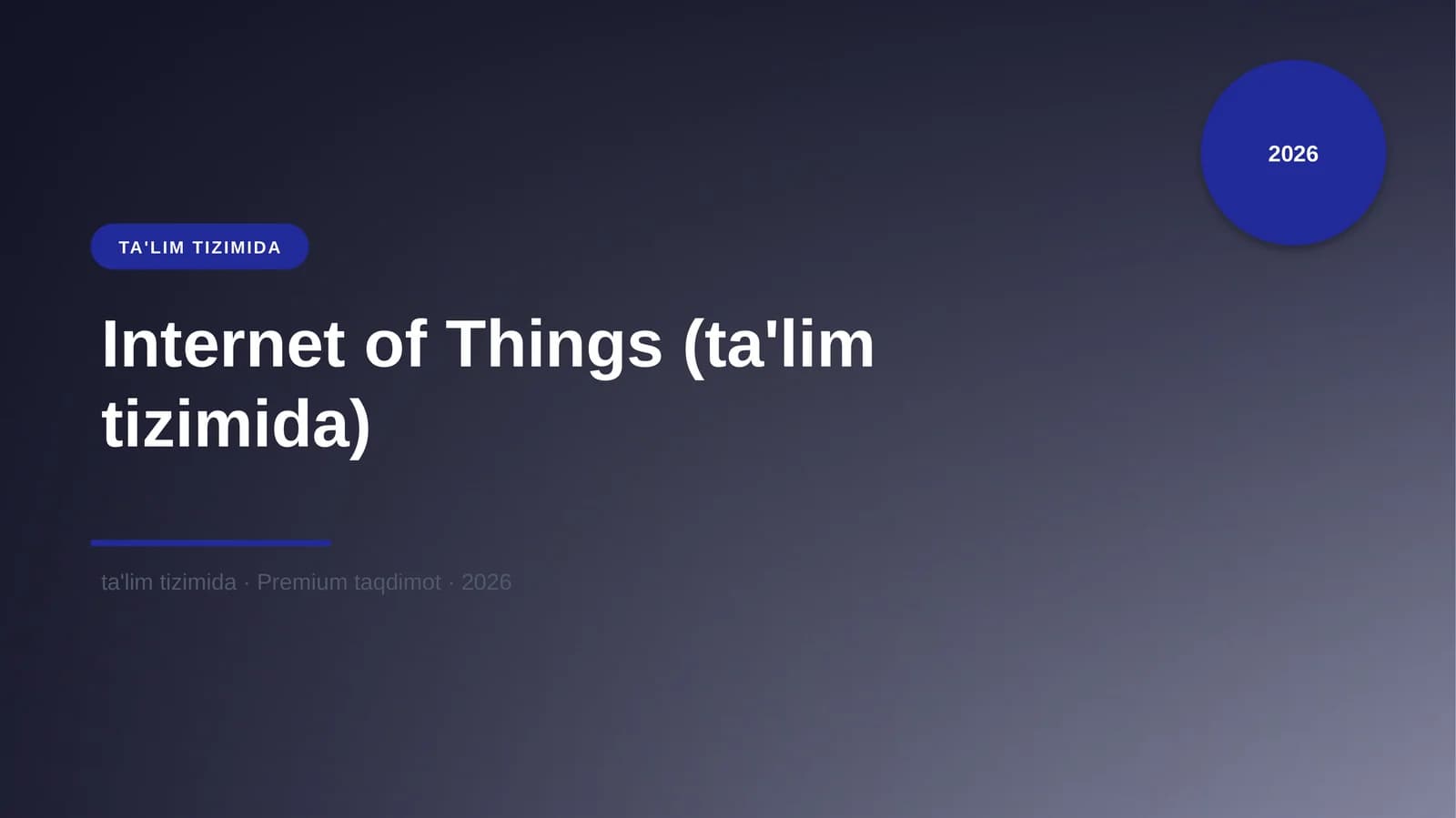 2026

TA'LIM TIZIMIDA

Internet of Things (ta'lim tizimida)

ta'lim tizimida · Premium taqdimot · 2026